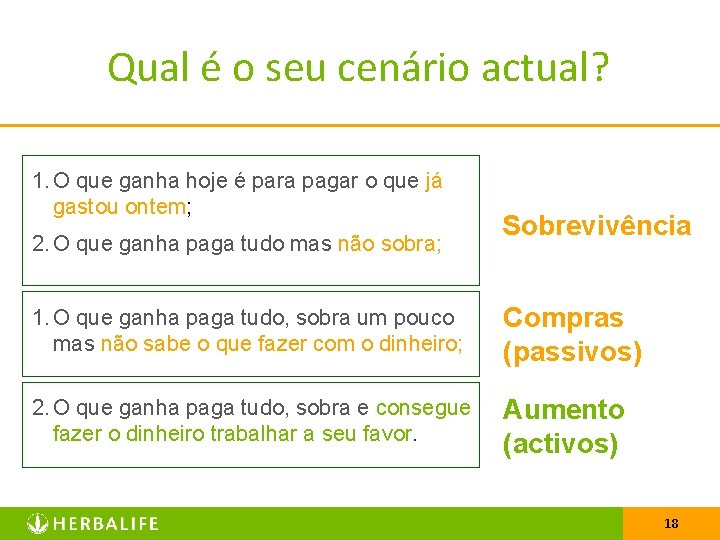 Qual é o seu cenário actual?

1. O que ganha hoje é para pagar o que já gastou ontem;

2. O que ganha paga tudo mas não sobra;

Sobrevivência

1. O que ganha paga tudo, sobra um pouco mas não sabe o que fazer com o dinheiro;

Compras (passivos)

2. O que ganha paga tudo, sobra e consegue fazer o dinheiro trabalhar a seu favor.

Aumento (activos)

HERBALIFE

18